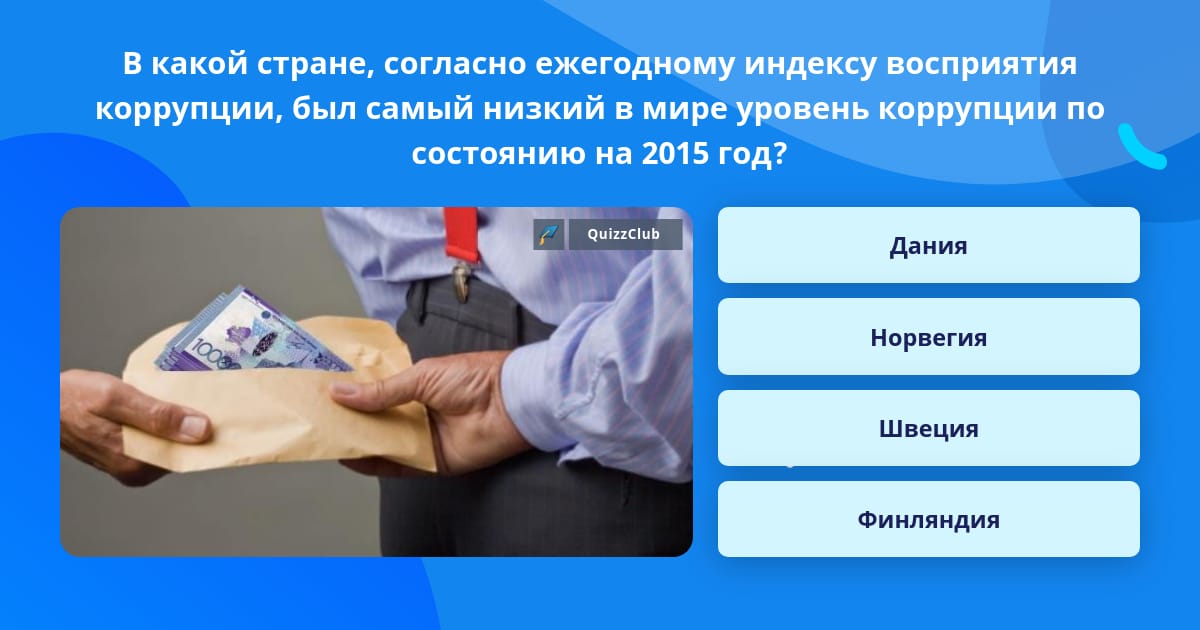 В какой стране, согласно ежегодному индексу восприятия коррупции, был самый низкий в мире уровень коррупции по состоянию на 2015 год?

QuizzClub

1000

Дания

Норвегия

Швеция

Финляндия